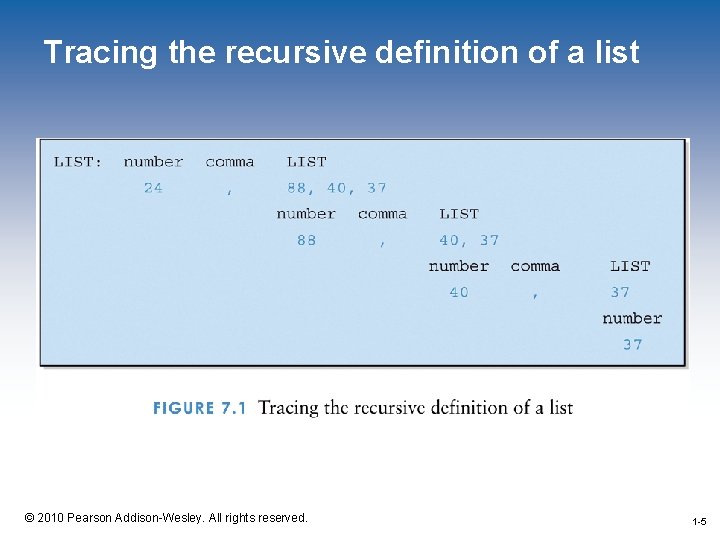 Tracing the recursive definition of a list

LIST: number comma LIST
24 , 88, 40, 37
number comma LIST
88 , 40, 37
number comma LIST
40 , 37
number
37

FIGURE 7.1 Tracing the recursive definition of a list

© 2010 Pearson Addison-Wesley. All rights reserved.

1-5